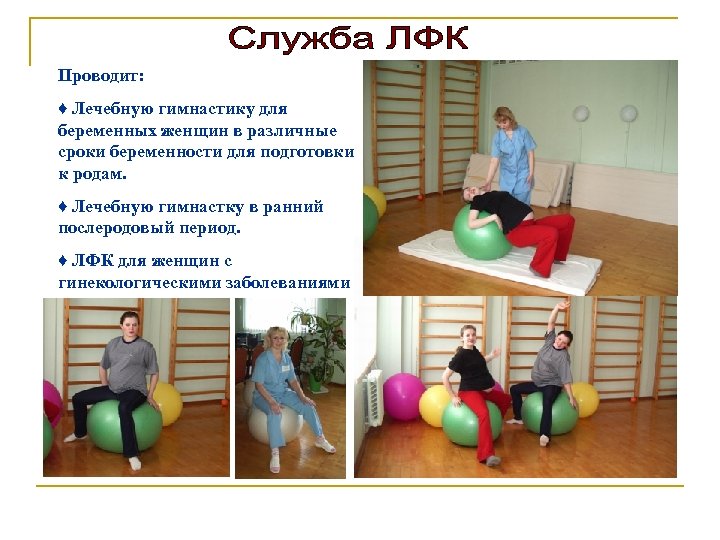 Служба ЛФК

Проводит:

♦ Лечебную гимнастику для беременных женщин в различные сроки беременности для подготовки к родам.

♦ Лечебную гимнастку в ранний послеродовый период.

♦ ЛФК для женщин с гинекологическими заболеваниями